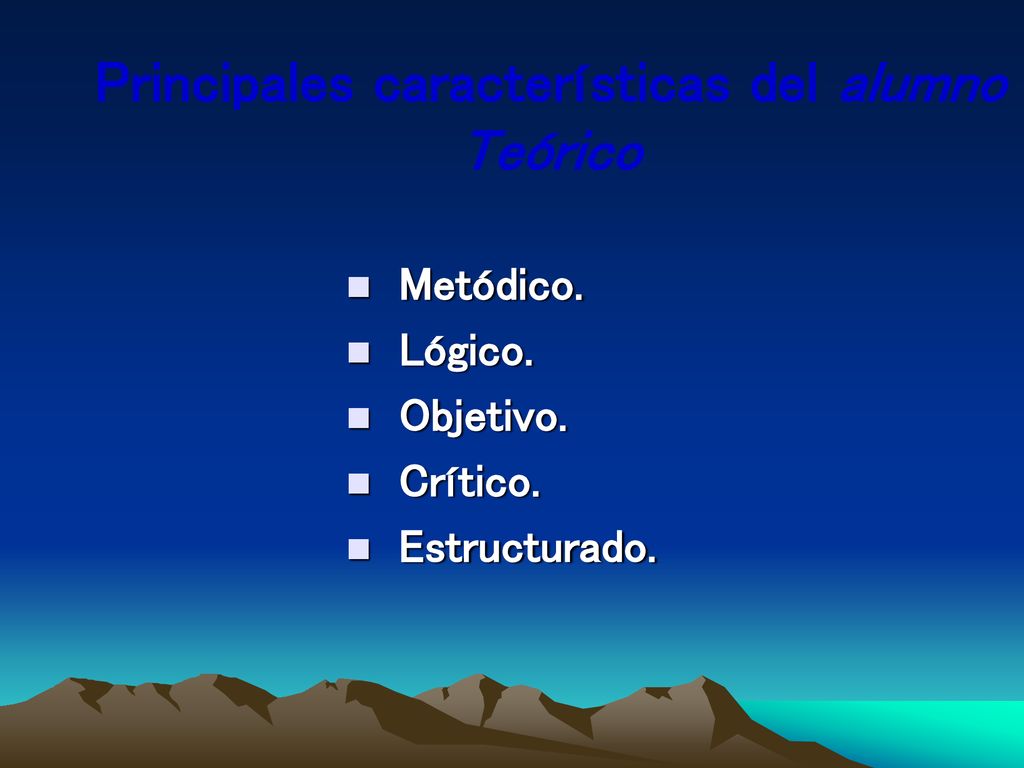 Principales características del alumno Teórico

- Metódico.
- Lógico.
- Objetivo.
- Crítico.
- Estructurado.